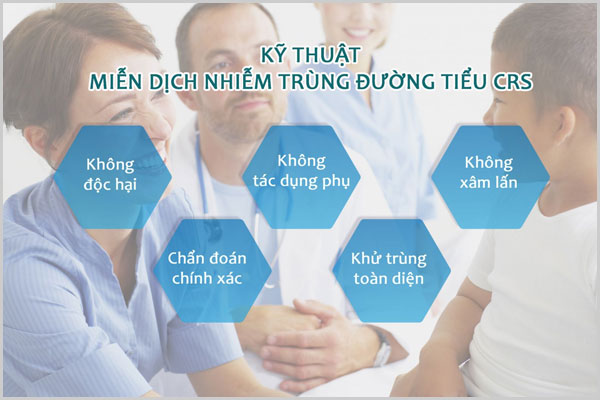 KỸ THUẬT
MIỄN DỊCH NHIỄM TRÙNG ĐƯỜNG TIỂU CRS

Không độc hại

Không tác dụng phụ

Không xâm lấn

Chẩn đoán chính xác

Khử trùng toàn diện